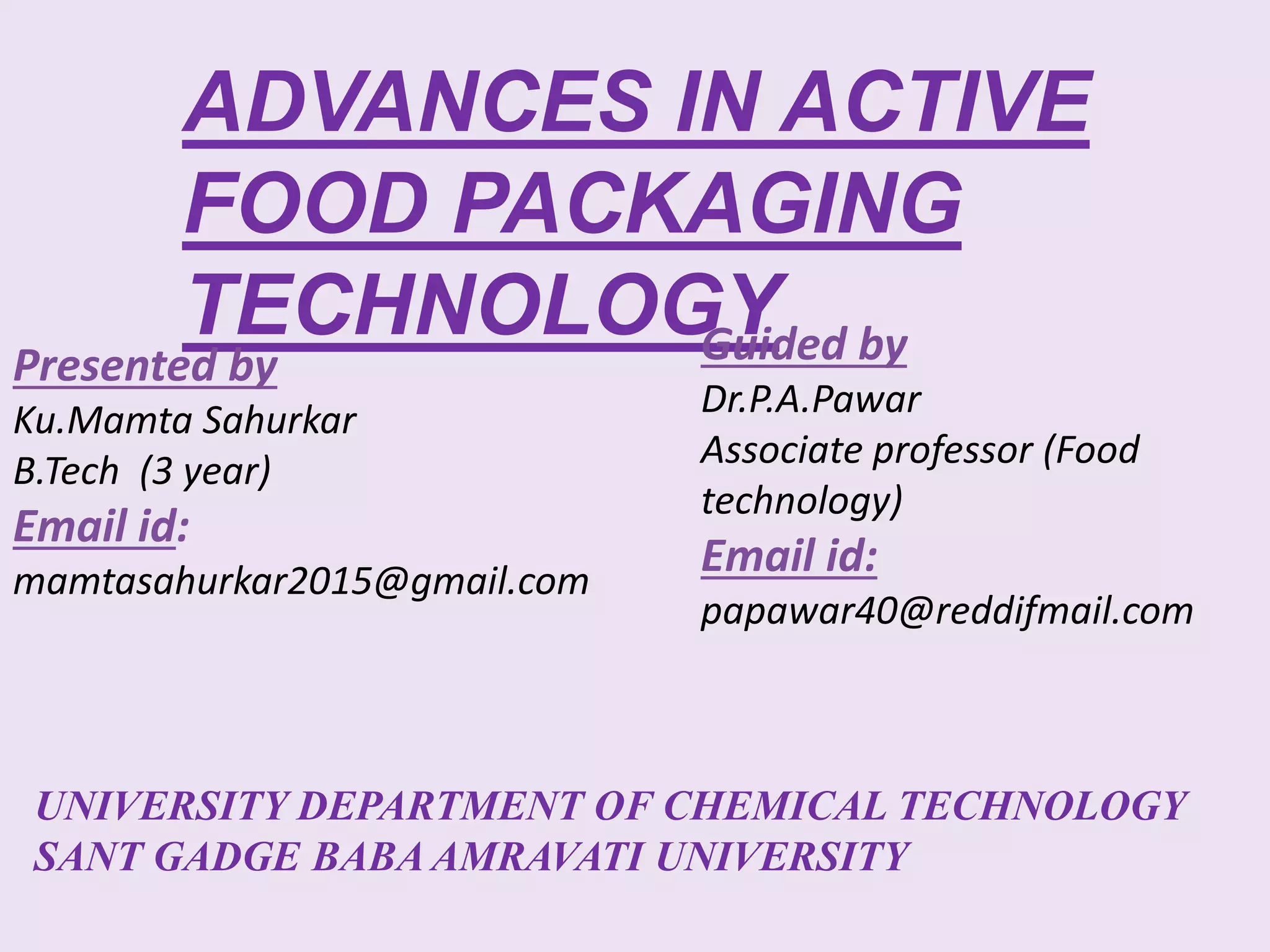 ADVANCES IN ACTIVE FOOD PACKAGING TECHNOLOGY

Presented by
Ku.Mamta Sahurkar
B.Tech (3 year)
Email id:
mamtasahurkar2015@gmail.com

Guided by
Dr.P.A.Pawar
Associate professor (Food technology)
Email id:
papawar40@reddifmail.com

UNIVERSITY DEPARTMENT OF CHEMICAL TECHNOLOGY
SANT GADGE BABA AMRAVATI UNIVERSITY